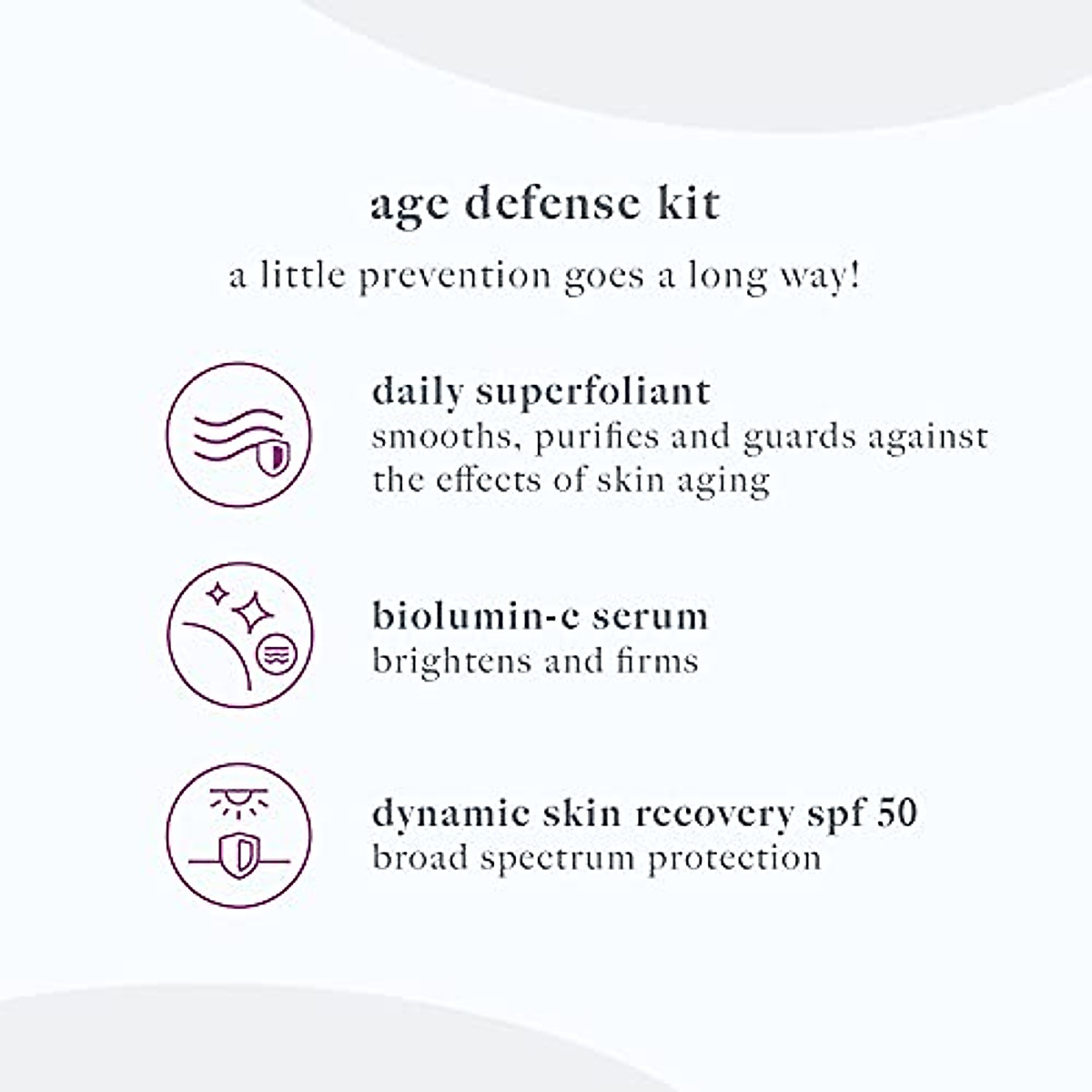 age defense kit

a little prevention goes a long way!

daily superfoliant
smooths, purifies and guards against the effects of skin aging

biolumin-c serum
brightens and firms

dynamic skin recovery spf 50
broad spectrum protection